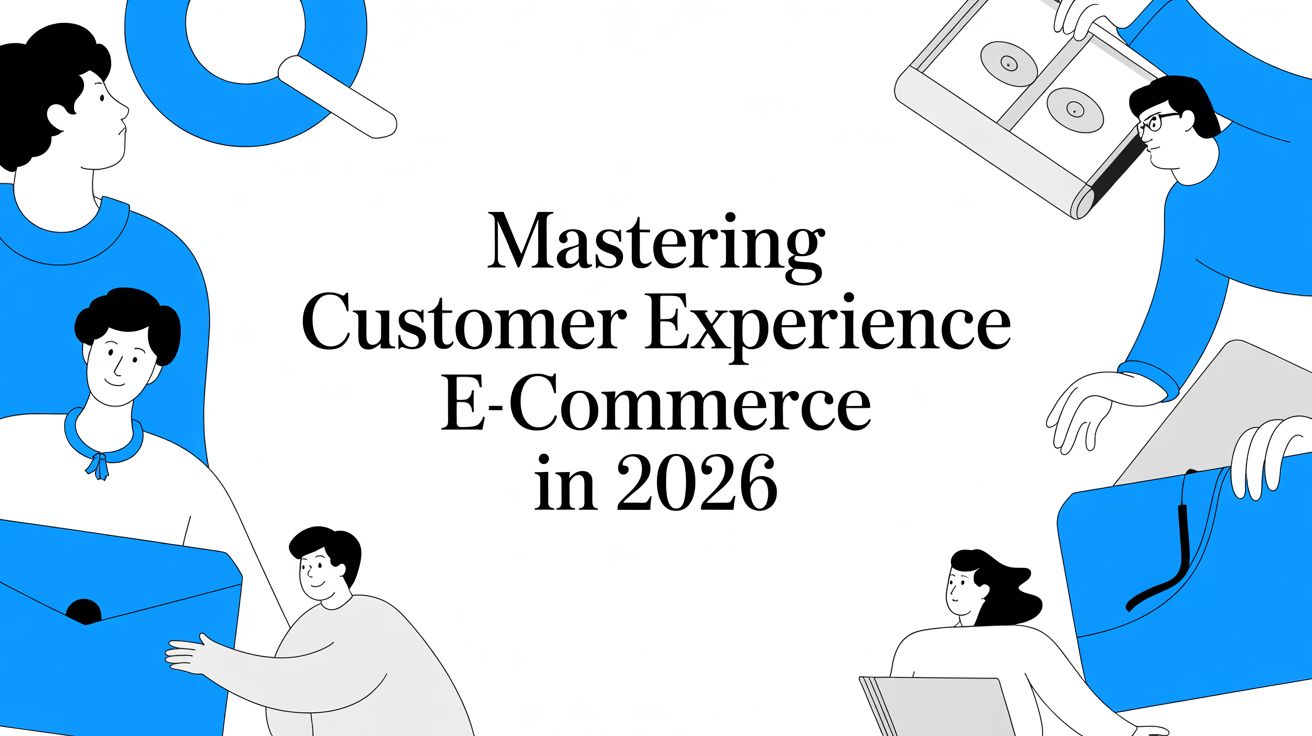 Mastering Customer Experience E-Commerce in 2026